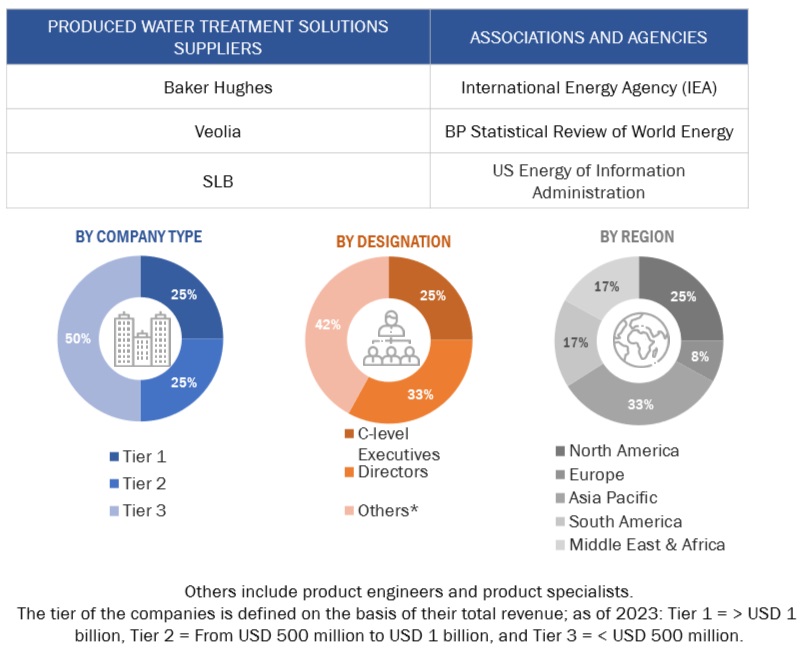 | PRODUCED WATER TREATMENT SOLUTIONS SUPPLIERS | ASSOCIATIONS AND AGENCIES |
|---|---|
| Baker Hughes | International Energy Agency (IEA) |
| Veolia | BP Statistical Review of World Energy |
| SLB | US Energy of Information Administration |

BY COMPANY TYPE

25%
25%
50%

Tier 1
Tier 2
Tier 3

BY DESIGNATION

25%
33%
42%

C-level Executives
Directors
Others*

BY REGION

25%
8%
33%
17%
17%

North America
Europe
Asia Pacific
South America
Middle East & Africa

Others include product engineers and product specialists.
The tier of the companies is defined on the basis of their total revenue; as of 2023: Tier 1 = > USD 1 billion, Tier 2 = From USD 500 million to USD 1 billion, and Tier 3 = < USD 500 million.